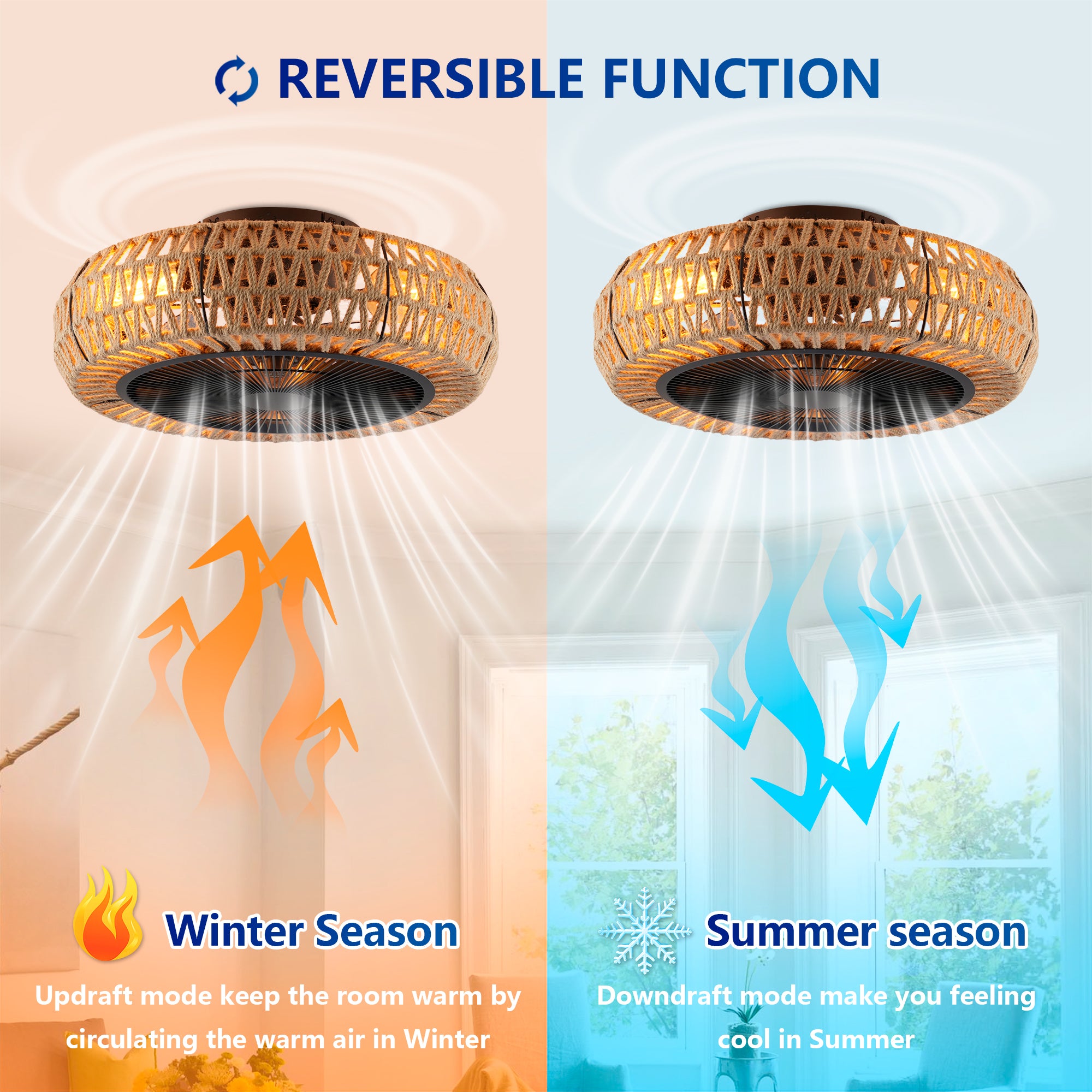 REVERSIBLE FUNCTION

Winter Season

Updraft mode keep the room warm by circulating the warm air in Winter

Summer season

Downdraft mode make you feeling cool in Summer